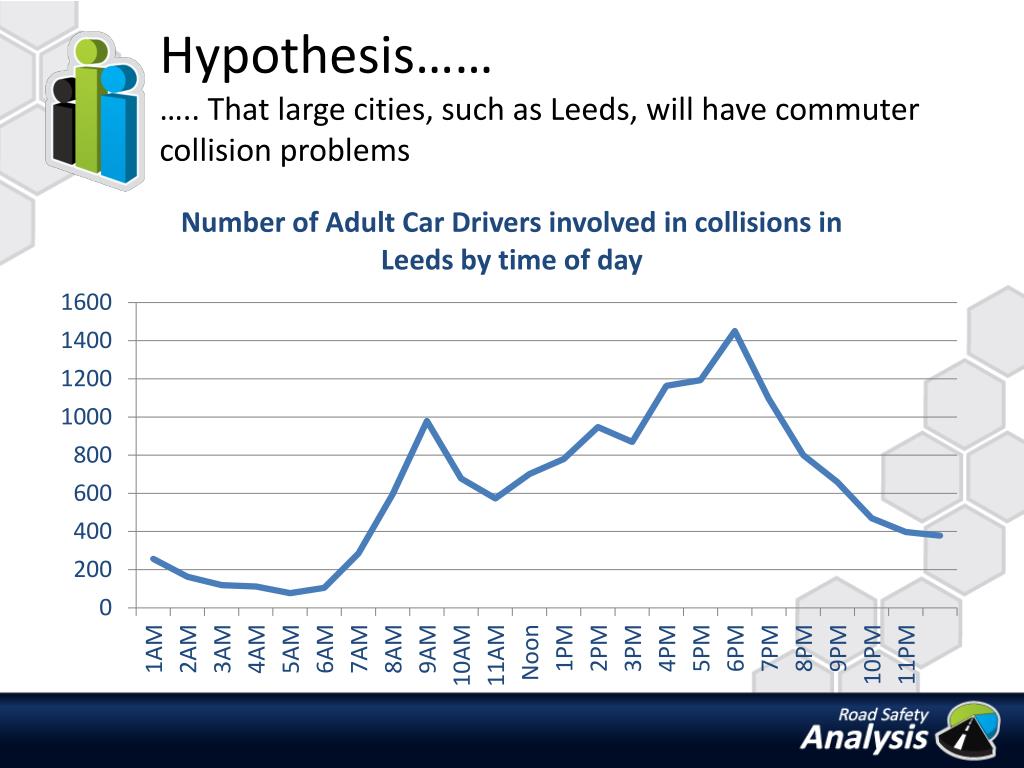 Hypothesis……
….. That large cities, such as Leeds, will have commuter collision problems

Number of Adult Car Drivers involved in collisions in Leeds by time of day

1600
1400
1200
1000
800
600
400
200
0

1AM
2AM
3AM
4AM
5AM
6AM
7AM
8AM
9AM
10AM
11AM
Noon
1PM
2PM
3PM
4PM
5PM
6PM
7PM
8PM
9PM
10PM
11PM

Road Safety
Analysis